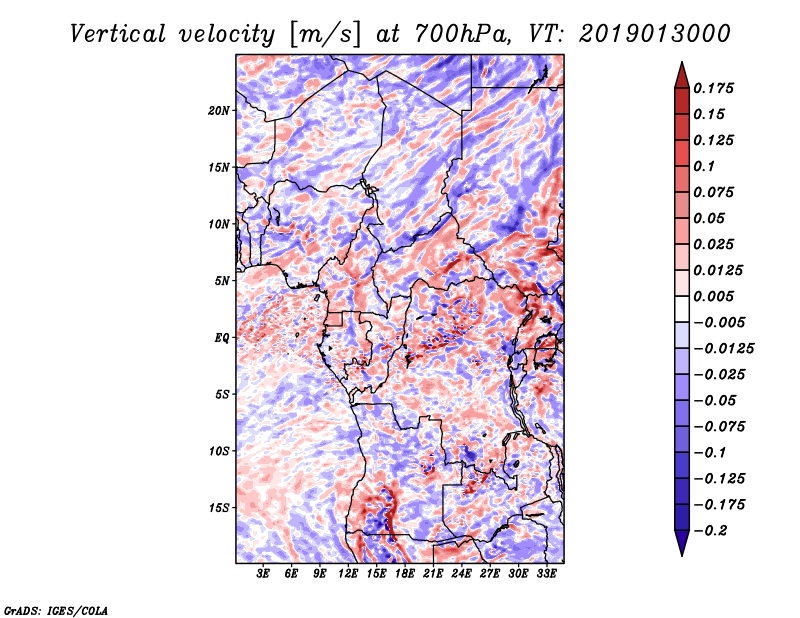 Vertical velocity [m/s] at 700hPa, VT: 2019013000

20N
15N
10N
5N
EQ
5S
10S
15S

3E 6E 9E 12E 15E 18E 21E 24E 27E 30E 33E

0.175
0.15
0.125
0.1
0.075
0.05
0.025
0.0125
0.005
−0.005
−0.0125
−0.025
−0.05
−0.075
−0.1
−0.125
−0.175
−0.2

GrADS: IGES/COLA